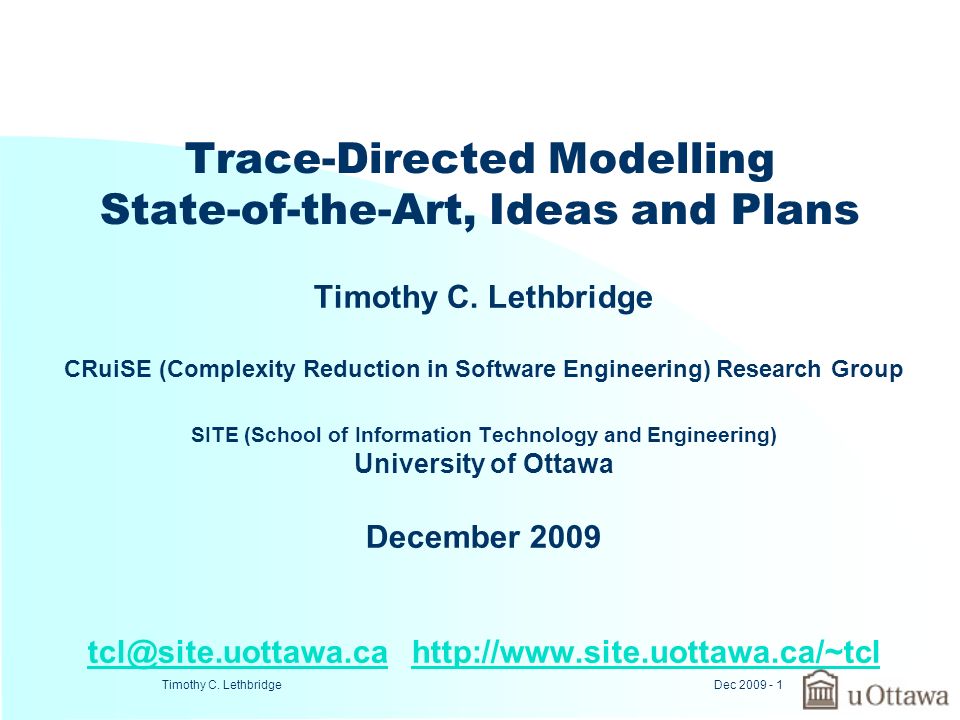 Trace-Directed Modelling
State-of-the-Art, Ideas and Plans

Timothy C. Lethbridge

CRuiSE (Complexity Reduction in Software Engineering) Research Group

SITE (School of Information Technology and Engineering)
University of Ottawa

December 2009

tcl@site.uottawa.ca http://www.site.uottawa.ca/~tcl

Timothy C. Lethbridge

Dec 2009 - 1

uOttawa